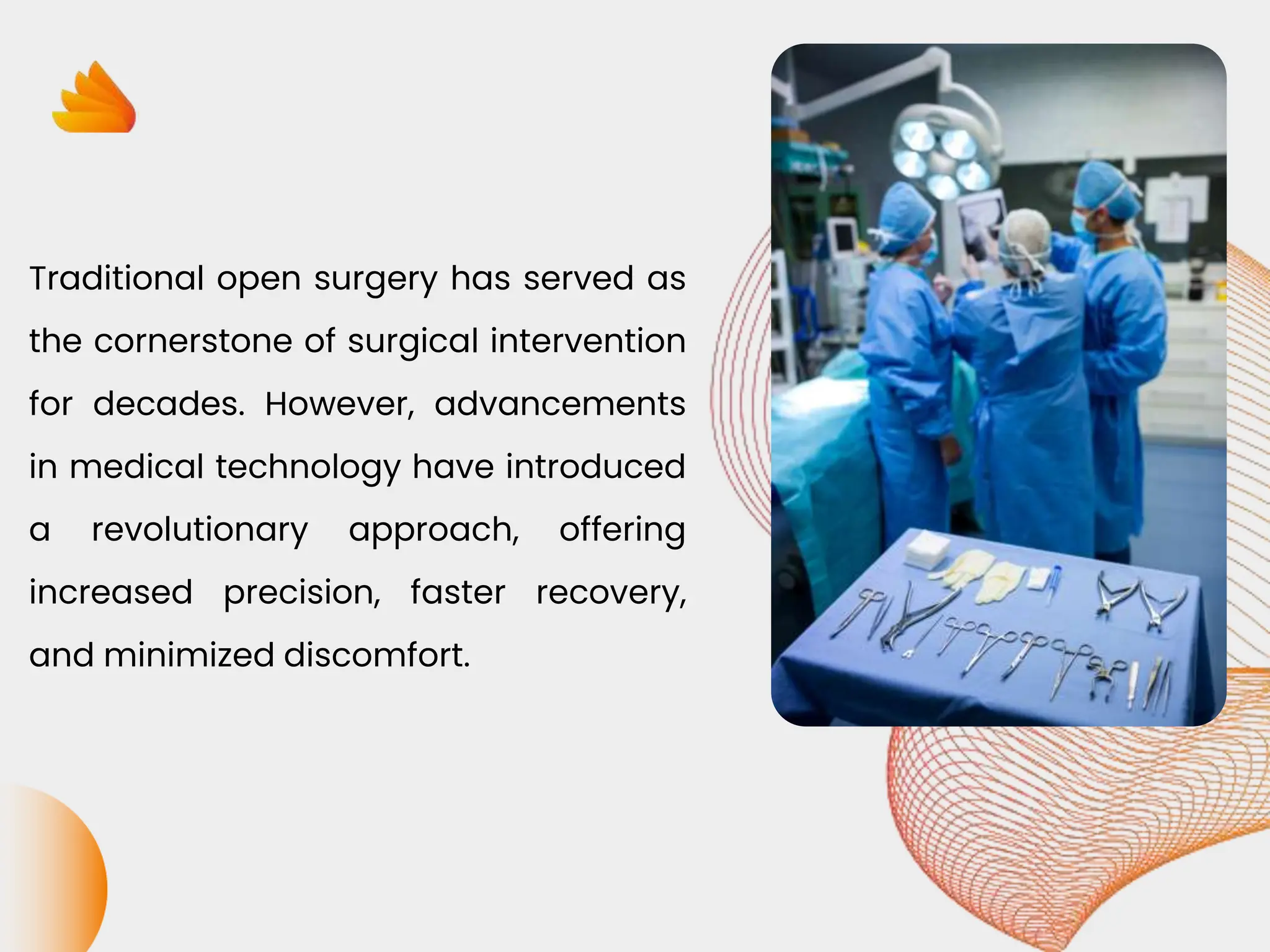 Traditional open surgery has served as the cornerstone of surgical intervention for decades. However, advancements in medical technology have introduced a revolutionary approach, offering increased precision, faster recovery, and minimized discomfort.